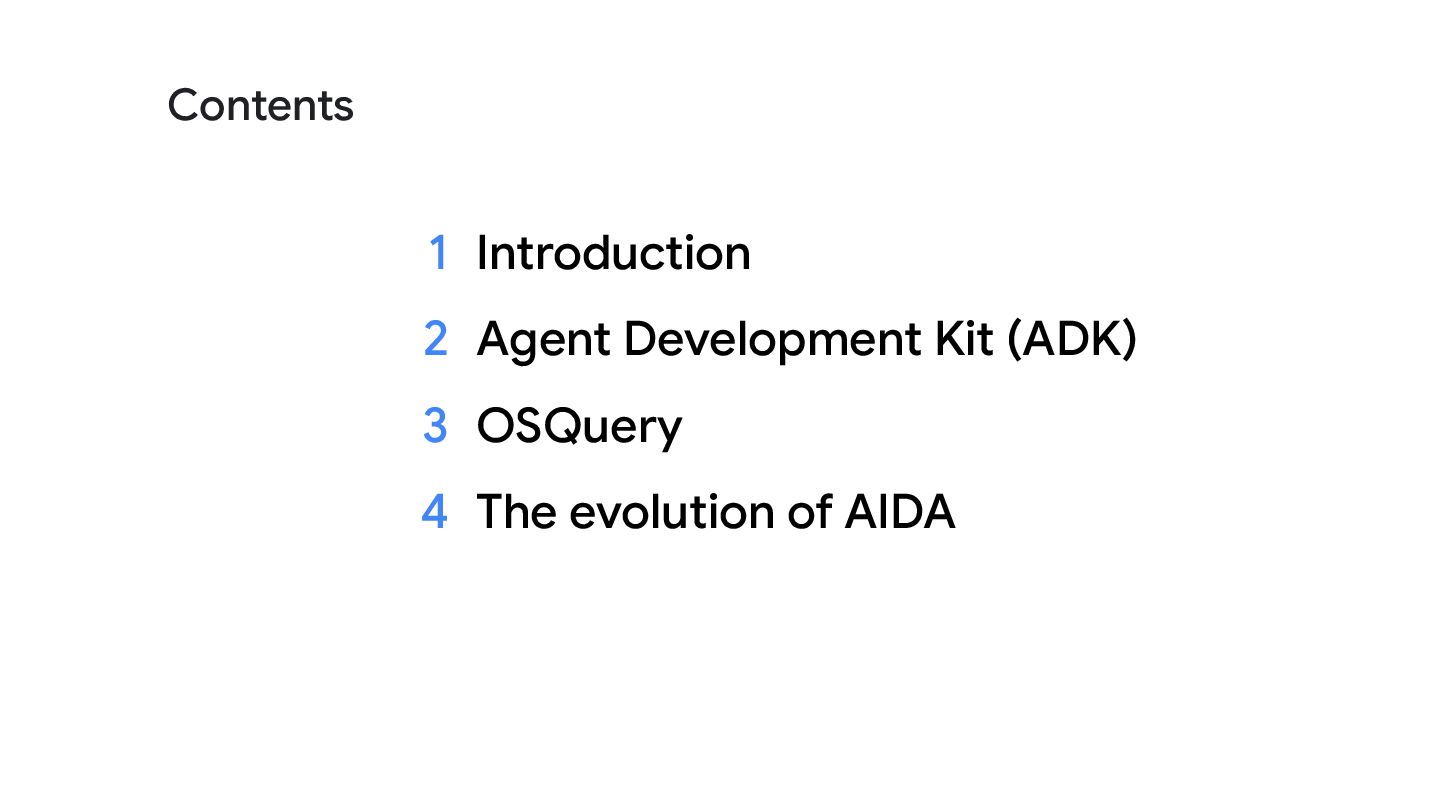 Contents

1 Introduction
2 Agent Development Kit (ADK)
3 OSQuery
4 The evolution of AIDA